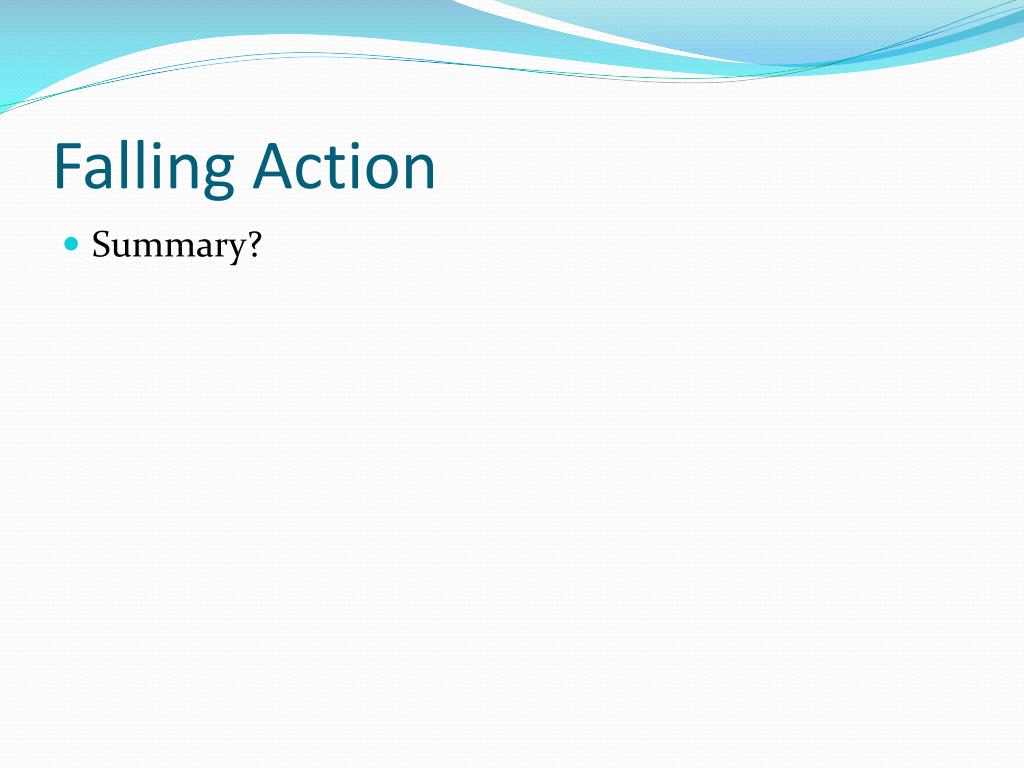 Falling Action

Summary?